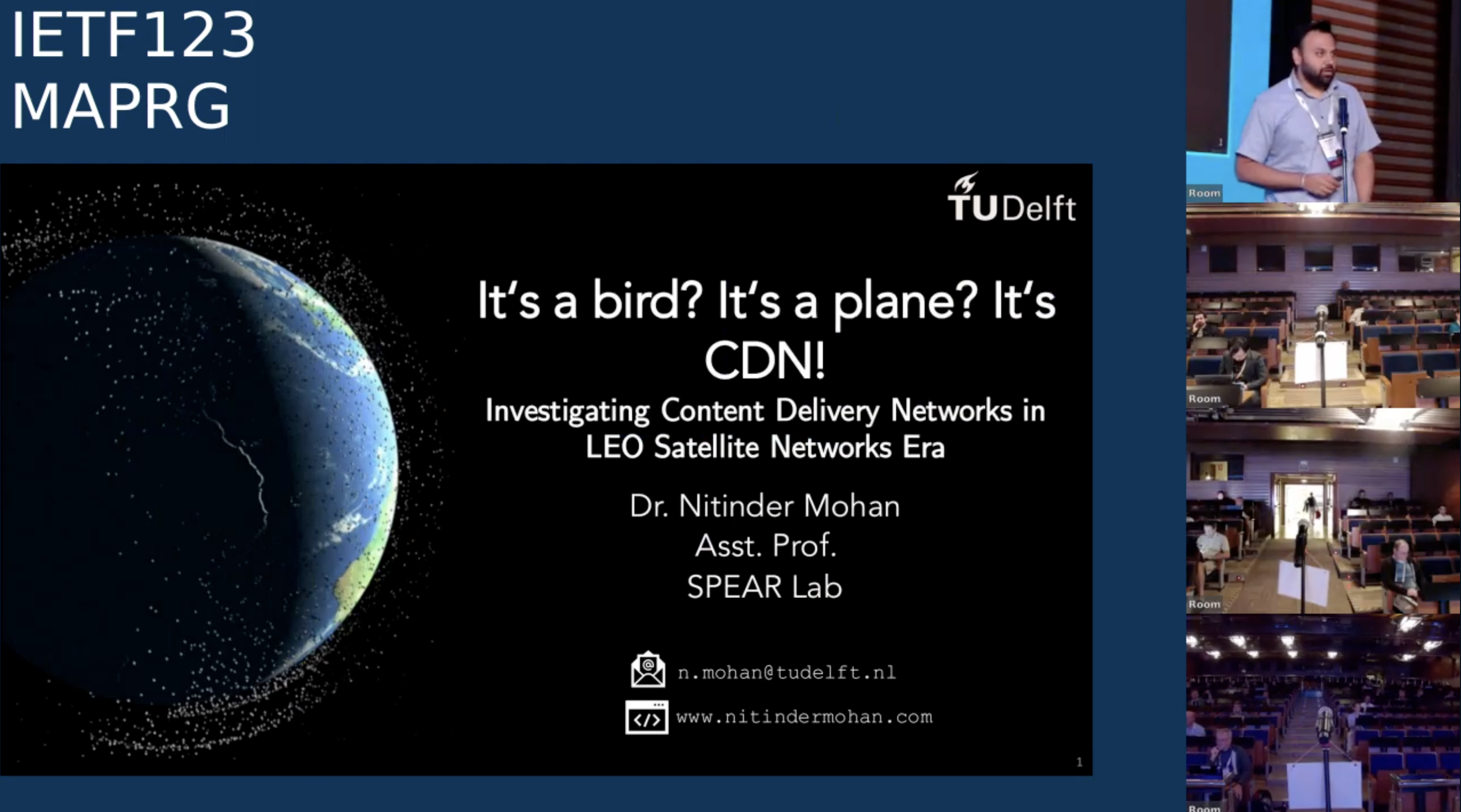 IETF123
MAPRG

TUDelft

It's a bird? It's a plane? It's CDN!

Investigating Content Delivery Networks in LEO Satellite Networks Era

Dr. Nitinder Mohan
Asst. Prof.
SPEAR Lab

n.mohan@tudelft.nl
www.nitindermohan.com

1

Room
Room
Room
Room